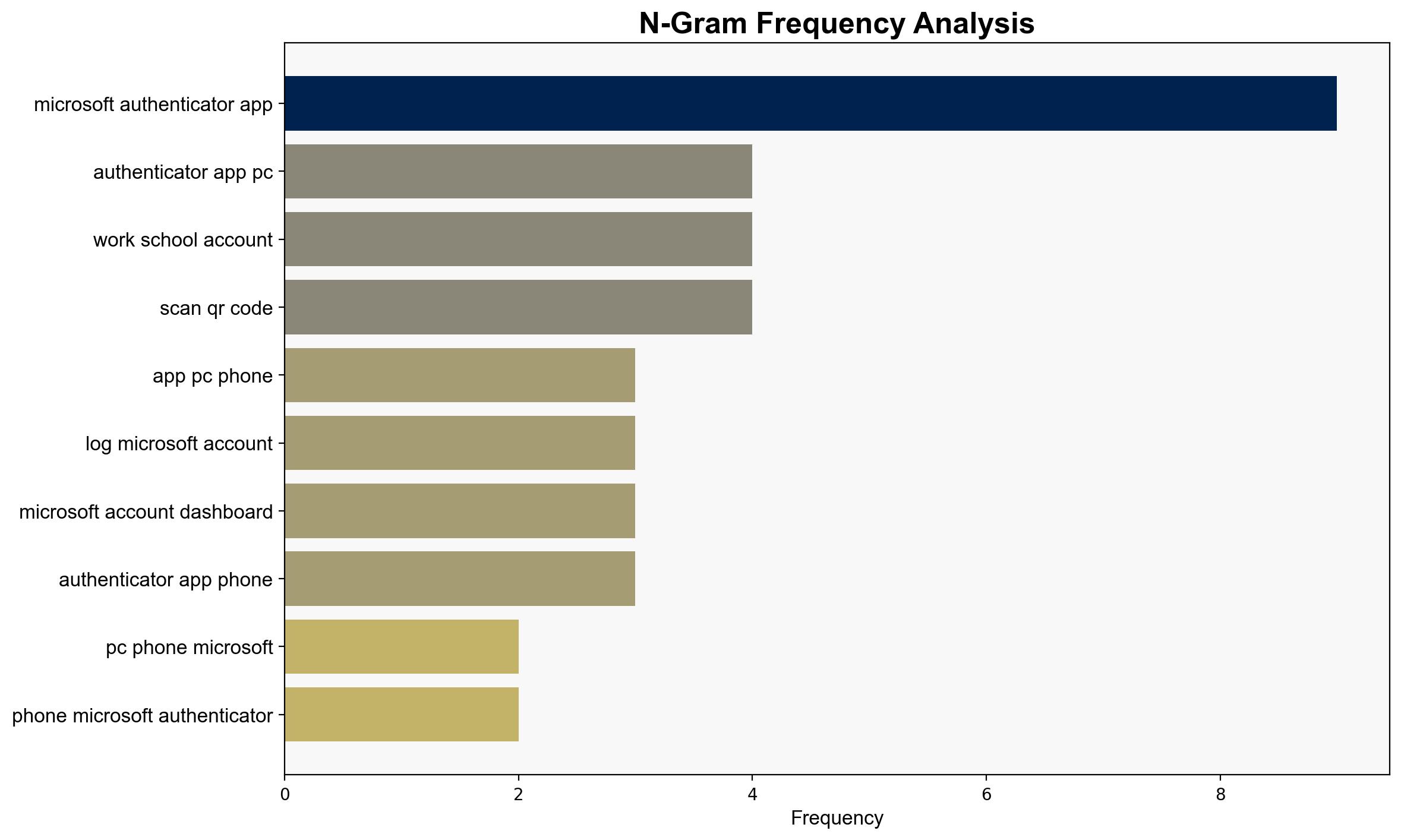 N-Gram Frequency Analysis

microsoft authenticator app
authenticator app pc
work school account
scan qr code
app pc phone
log microsoft account
microsoft account dashboard
authenticator app phone
pc phone microsoft
phone microsoft authenticator

0
2
4
6
8
Frequency